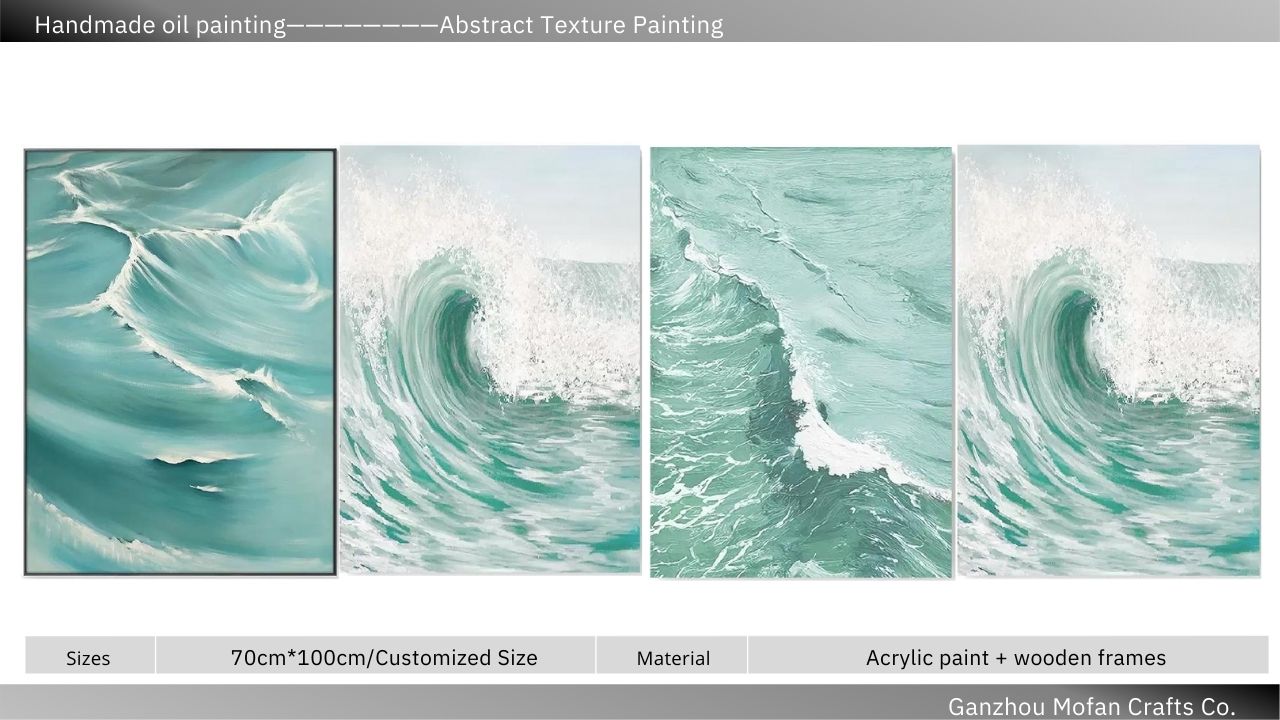 Handmade oil painting————————Abstract Texture Painting

| Sizes | 70cm*100cm/Customized Size | Material | Acrylic paint + wooden frames |
|---|---|---|---|

Ganzhou Mofan Crafts Co.